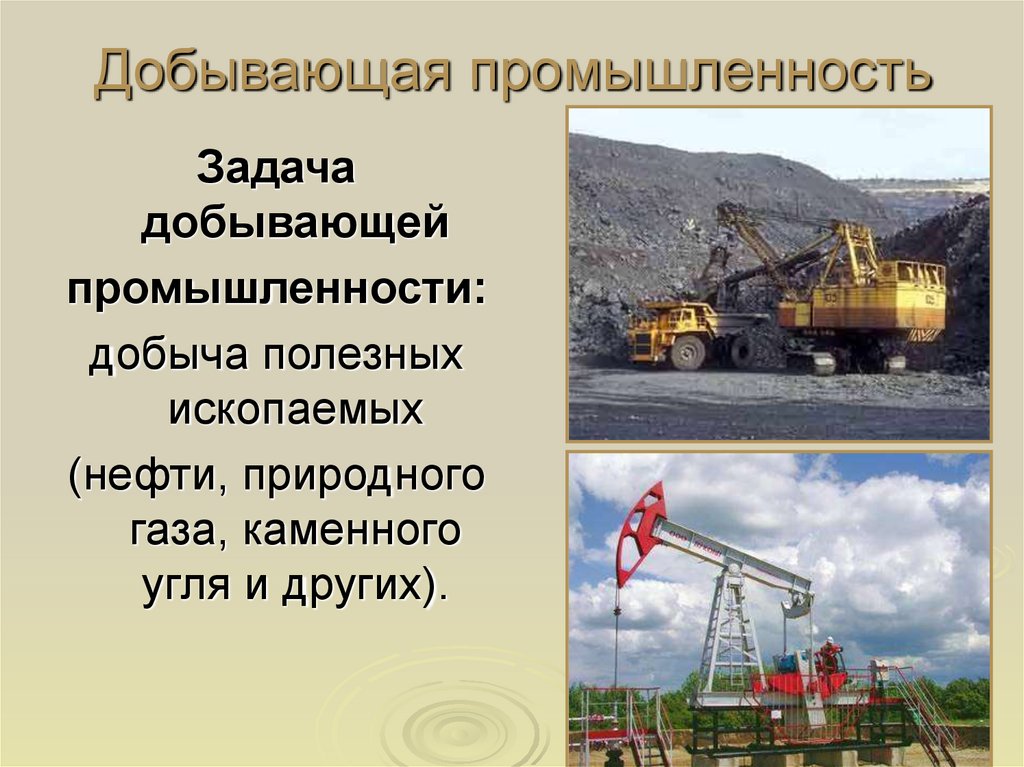 Добывающая промышленность

Задача добывающей промышленности: добыча полезных ископаемых (нефти, природного газа, каменного угля и других).